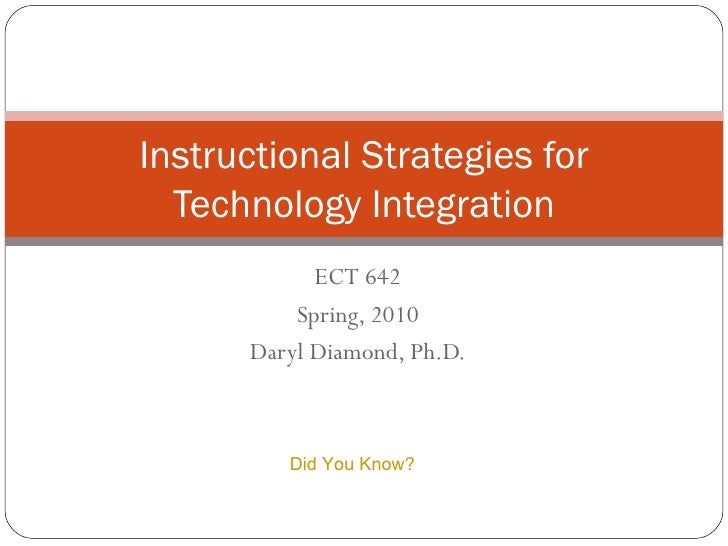 Instructional Strategies for Technology Integration

ECT 642

Spring, 2010

Daryl Diamond, Ph.D.

Did You Know?